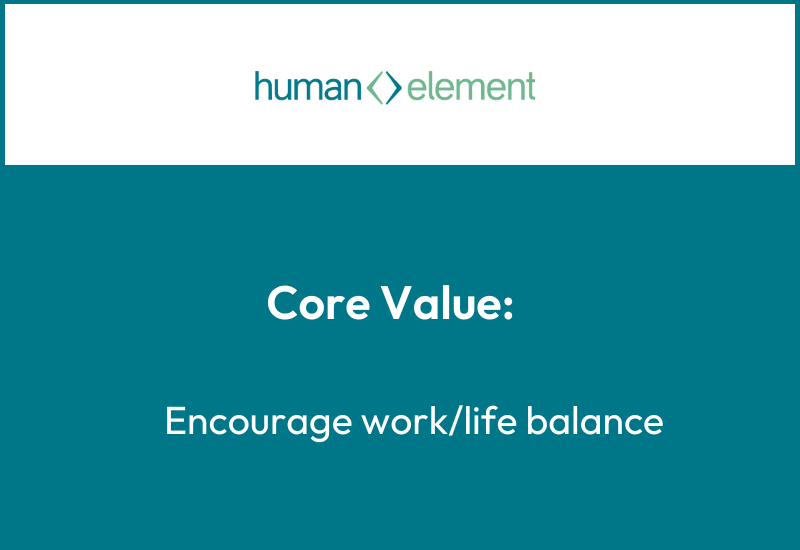 human <> element

Core Value:

Encourage work/life balance